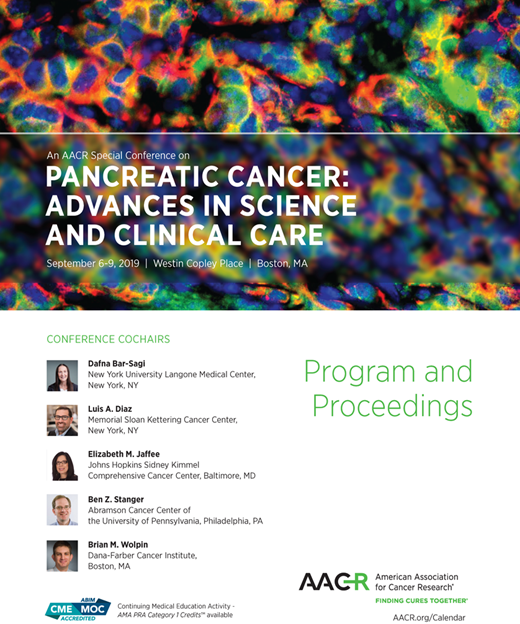 An AACR Special Conference on

PANCREATIC CANCER: ADVANCES IN SCIENCE AND CLINICAL CARE

September 6-9, 2019 | Westin Copley Place | Boston, MA

CONFERENCE COCHAIRS

Dafna Bar-Sagi
New York University Langone Medical Center, New York, NY

Luis A. Diaz
Memorial Sloan Kettering Cancer Center, New York, NY

Elizabeth M. Jaffee
Johns Hopkins Sidney Kimmel Comprehensive Cancer Center, Baltimore, MD

Ben Z. Stanger
Abramson Cancer Center of the University of Pennsylvania, Philadelphia, PA

Brian M. Wolpin
Dana-Farber Cancer Institute, Boston, MA

Program and Proceedings

ABIM CME MOC ACCREDITED

Continuing Medical Education Activity - AMA PRA Category 1 Credits™ available

AACR American Association for Cancer Research®

FINDING CURES TOGETHER®

AACR.org/Calendar